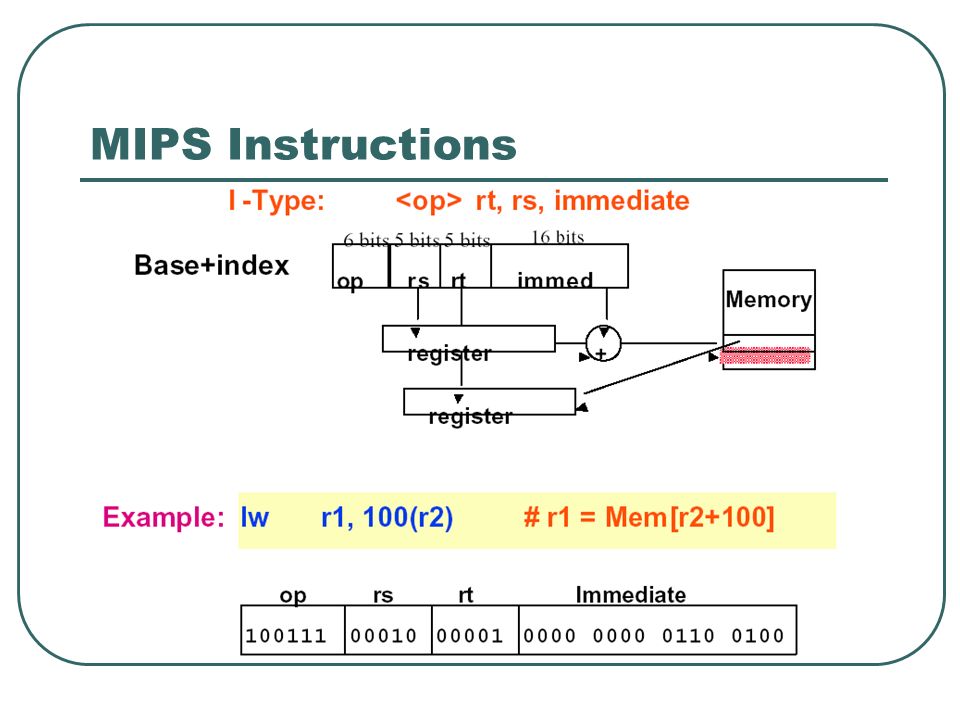 MIPS Instructions

I -Type: <op> rt, rs, immediate

Base+index

6 bits 5 bits 5 bits 16 bits

op rs rt immed

Memory

register

+

register

Example: lw r1, 100(r2) # r1 = Mem[r2+100]

| op | rs | rt | Immediate |
|---|---|---|---|
| 100111 | 00010 | 00001 | 0000 0000 0110 0100 |